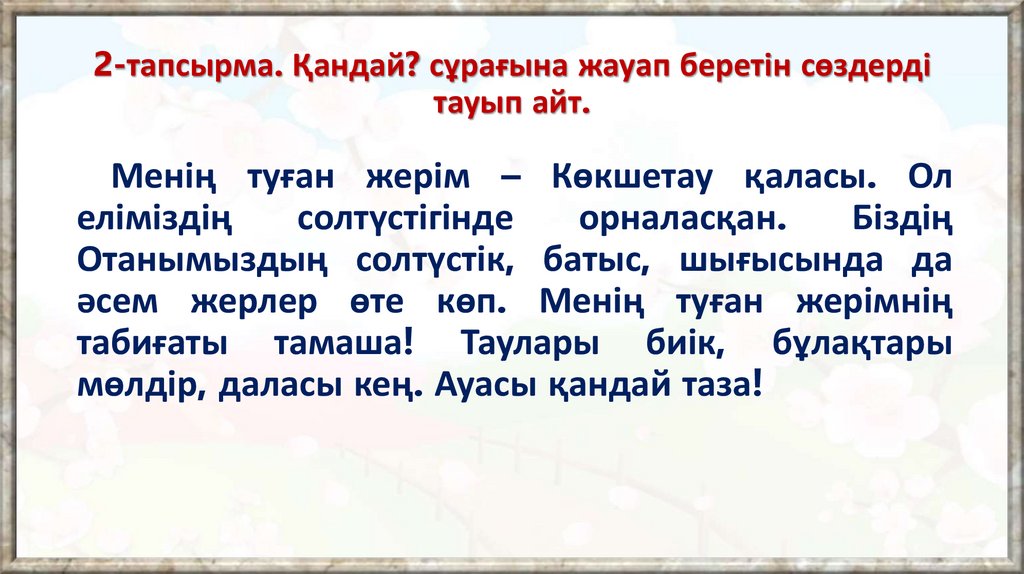 2-тапсырма. Қандай? сұрағына жауап беретін сөздерді тауып айт.

Менің туған жерім – Көкшетау қаласы. Ол еліміздің солтүстігінде орналасқан. Біздің Отанымыздың солтүстік, батыс, шығысында да әсем жерлер өте көп. Менің туған жерімнің табиғаты тамаша! Таулары биік, бұлақтары мөлдір, даласы кең. Ауасы қандай таза!